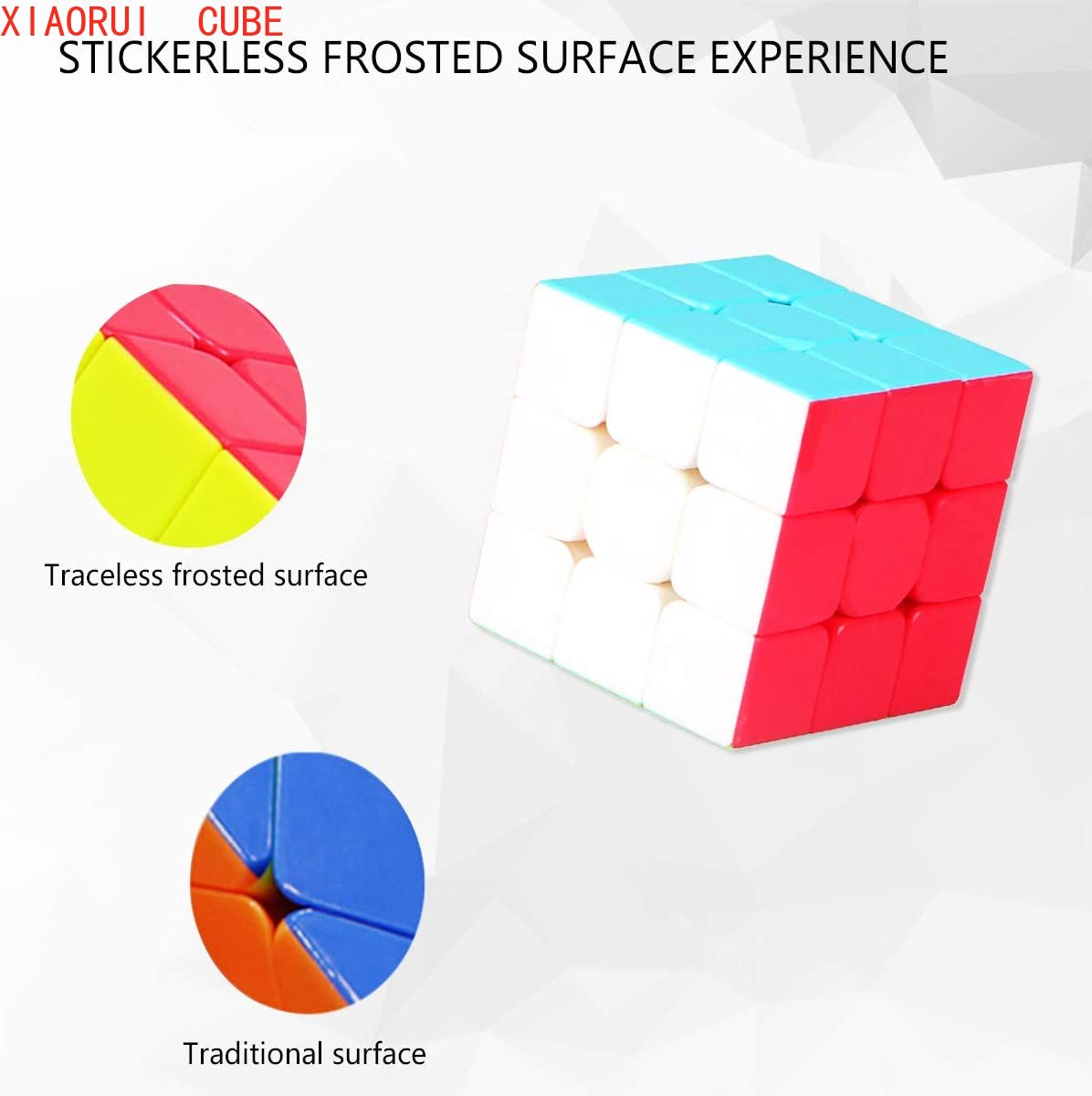 XIAORUI CUBE
STICKERLESS FROSTED SURFACE EXPERIENCE

Traceless frosted surface

Traditional surface